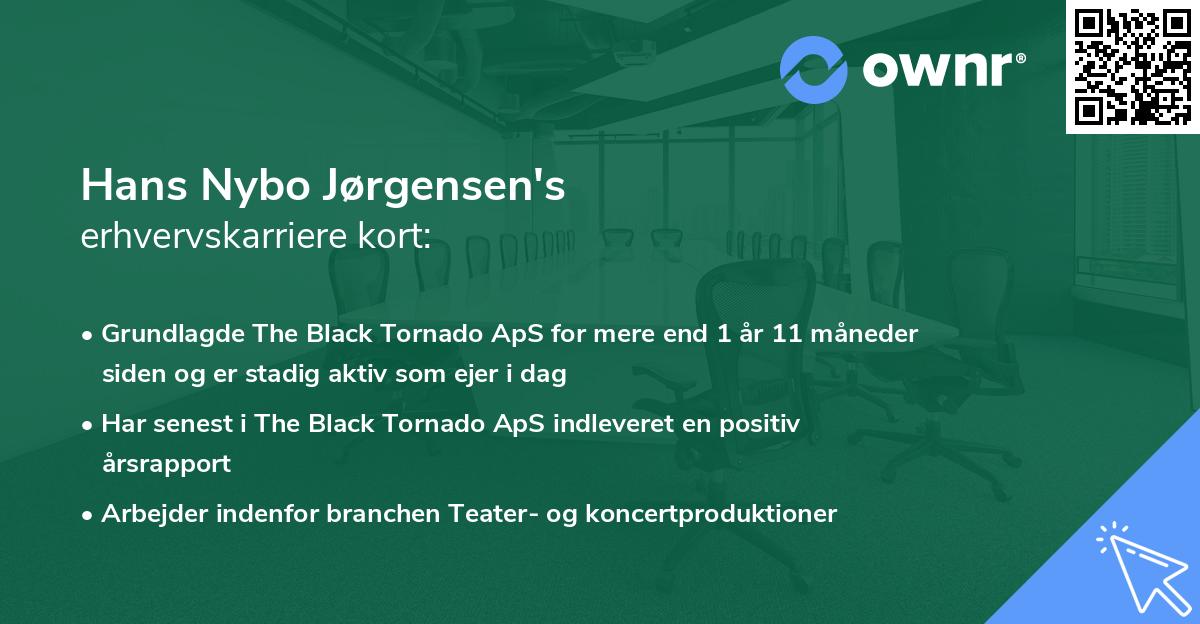 ownr®

Hans Nybo Jørgensen's
erhvervskarriere kort:

• Grundlagde The Black Tornado ApS for mere end 1 år 11 måneder siden og er stadig aktiv som ejer i dag

• Har senest i The Black Tornado ApS indleveret en positiv årsrapport

• Arbejder indenfor branchen Teater- og koncertproduktioner